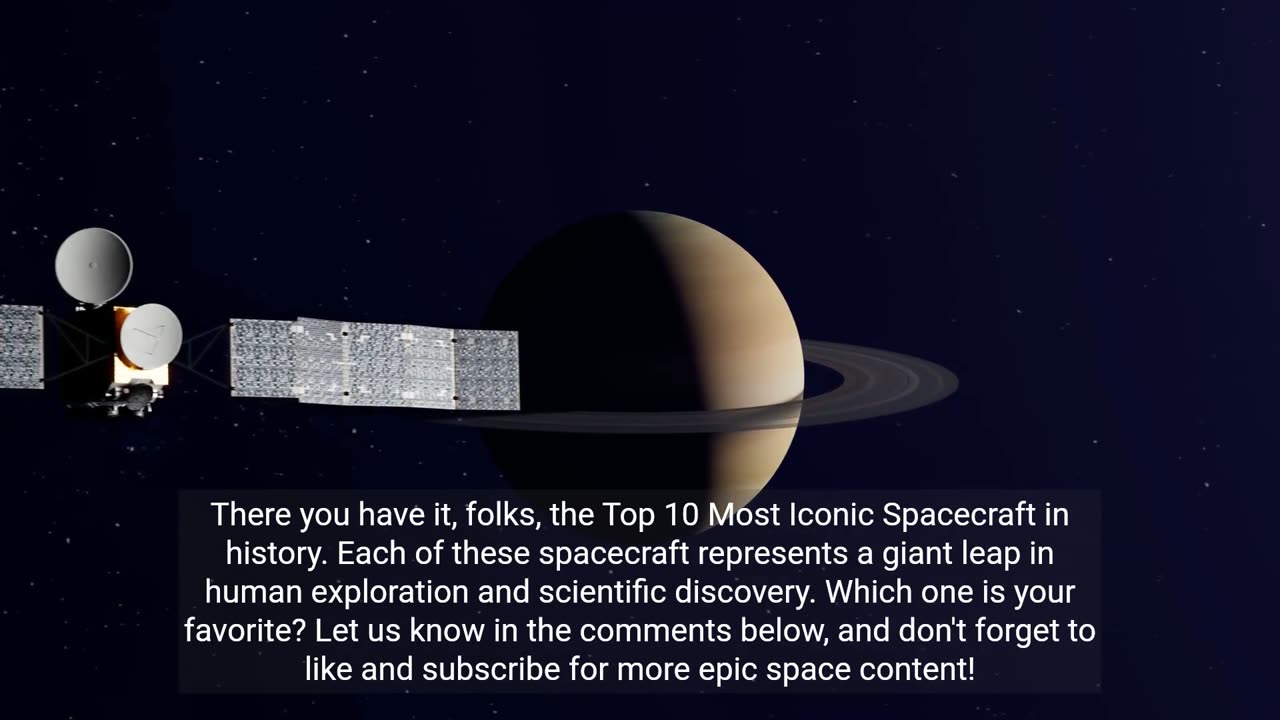 There you have it, folks, the Top 10 Most Iconic Spacecraft in history. Each of these spacecraft represents a giant leap in human exploration and scientific discovery. Which one is your favorite? Let us know in the comments below, and don't forget to like and subscribe for more epic space content!